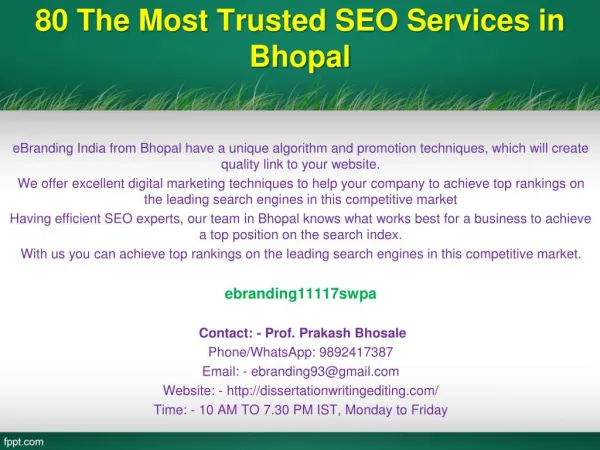 80 The Most Trusted SEO Services in Bhopal

eBranding India from Bhopal have a unique algorithm and promotion techniques, which will create quality link to your website.

We offer excellent digital marketing techniques to help your company to achieve top rankings on the leading search engines in this competitive market

Having efficient SEO experts, our team in Bhopal knows what works best for a business to achieve a top position on the search index.

With us you can achieve top rankings on the leading search engines in this competitive market.

ebranding11117swpa

Contact: - Prof. Prakash Bhosale
Phone/WhatsApp: 9892417387
Email: - ebranding93@gmail.com
Website: - http://dissertationwritingediting.com/
Time: - 10 AM TO 7.30 PM IST, Monday to Friday

fppt.com